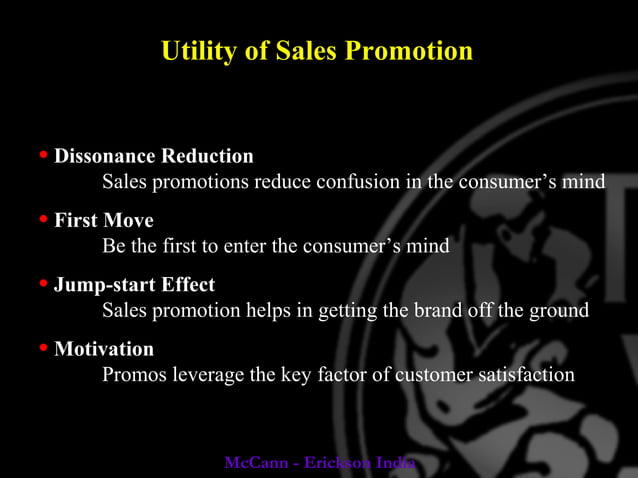 Utility of Sales Promotion

• Dissonance Reduction
Sales promotions reduce confusion in the consumer's mind

• First Move
Be the first to enter the consumer's mind

• Jump-start Effect
Sales promotion helps in getting the brand off the ground

• Motivation
Promos leverage the key factor of customer satisfaction

McCann - Erickson India